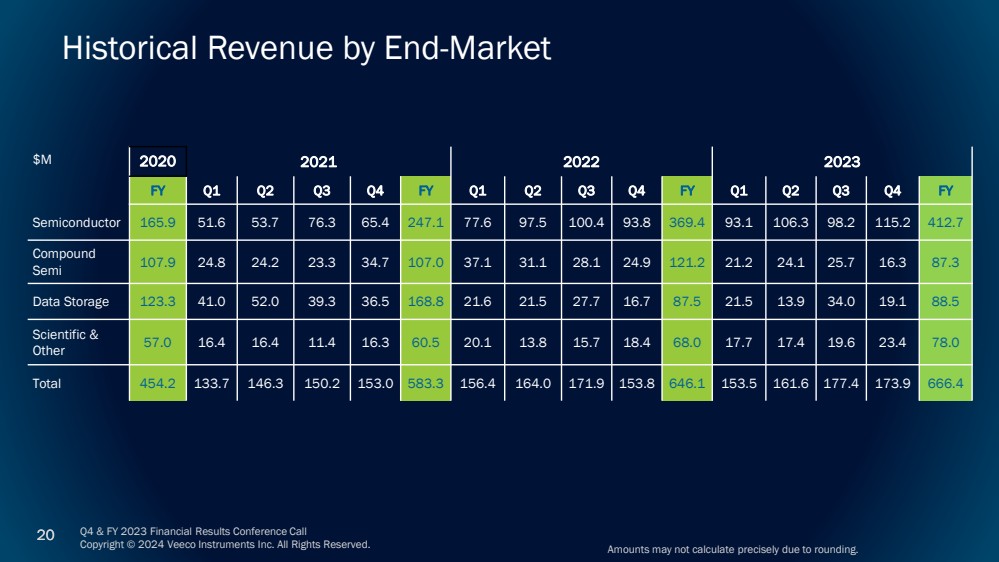 Historical Revenue by End-Market

| $M | 2020 | 2021 | | | | | 2022 | | | | | 2023 | | | | |
|---|---|---|---|---|---|---|---|---|---|---|---|---|---|---|---|---|
| | FY | Q1 | Q2 | Q3 | Q4 | FY | Q1 | Q2 | Q3 | Q4 | FY | Q1 | Q2 | Q3 | Q4 | FY |
| Semiconductor | 165.9 | 51.6 | 53.7 | 76.3 | 65.4 | 247.1 | 77.6 | 97.5 | 100.4 | 93.8 | 369.4 | 93.1 | 106.3 | 98.2 | 115.2 | 412.7 |
| Compound Semi | 107.9 | 24.8 | 24.2 | 23.3 | 34.7 | 107.0 | 37.1 | 31.1 | 28.1 | 24.9 | 121.2 | 21.2 | 24.1 | 25.7 | 16.3 | 87.3 |
| Data Storage | 123.3 | 41.0 | 52.0 | 39.3 | 36.5 | 168.8 | 21.6 | 21.5 | 27.7 | 16.7 | 87.5 | 21.5 | 13.9 | 34.0 | 19.1 | 88.5 |
| Scientific & Other | 57.0 | 16.4 | 16.4 | 11.4 | 16.3 | 60.5 | 20.1 | 13.8 | 15.7 | 18.4 | 68.0 | 17.7 | 17.4 | 19.6 | 23.4 | 78.0 |
| Total | 454.2 | 133.7 | 146.3 | 150.2 | 153.0 | 583.3 | 156.4 | 164.0 | 171.9 | 153.8 | 646.1 | 153.5 | 161.6 | 177.4 | 173.9 | 666.4 |

20 Q4 & FY 2023 Financial Results Conference Call
Copyright © 2024 Veeco Instruments Inc. All Rights Reserved.

Amounts may not calculate precisely due to rounding.